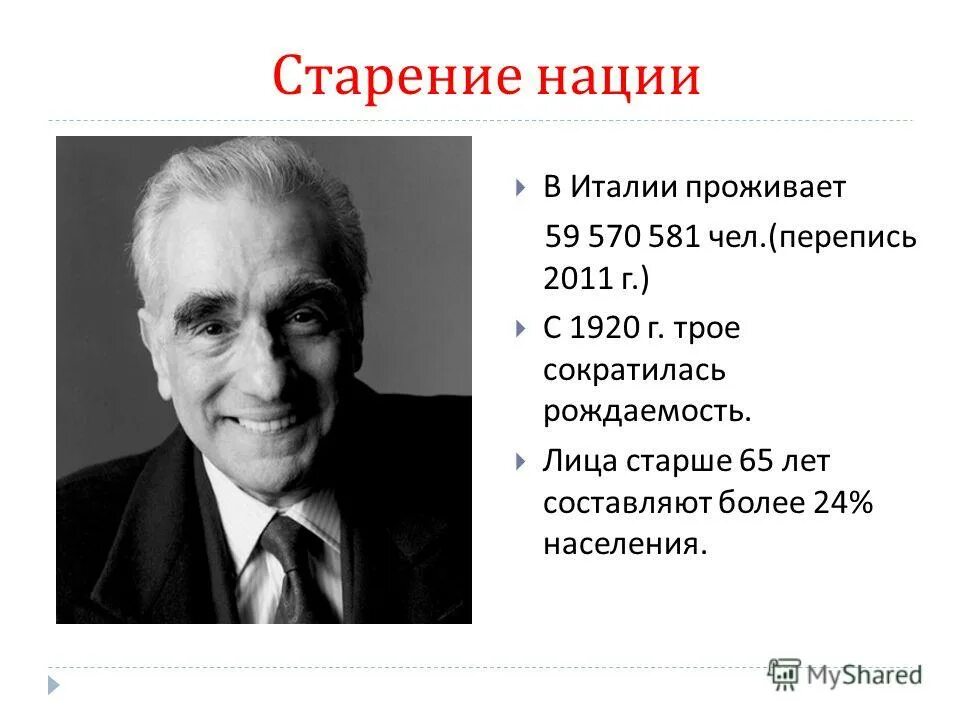 Старение нации

В Италии проживает 59 570 581 чел.(перепись 2011 г.)

С 1920 г. трое сократилась рождаемость.

Лица старше 65 лет составляют более 24% населения.

MyShared